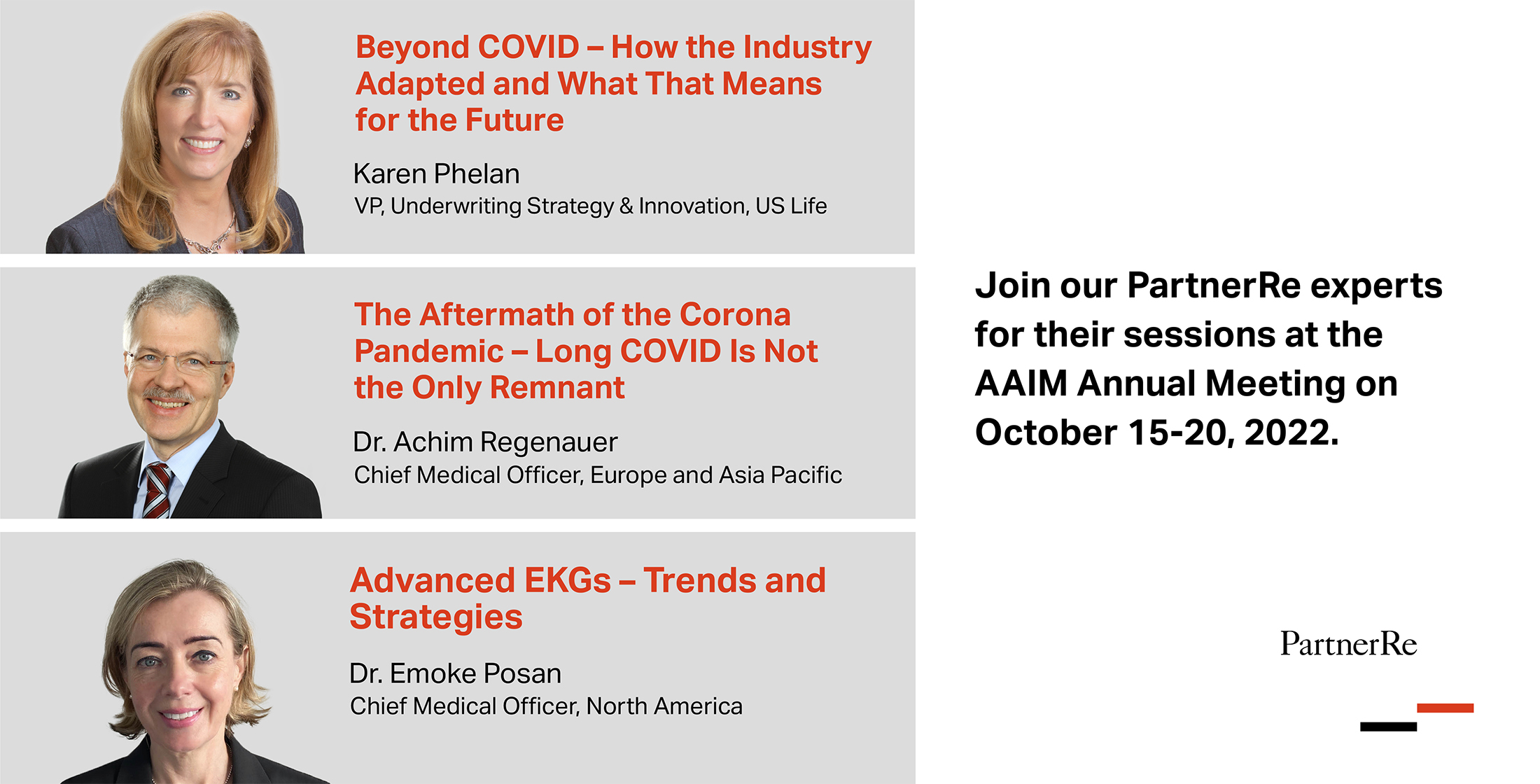 Beyond COVID – How the Industry Adapted and What That Means for the Future

Karen Phelan
VP, Underwriting Strategy & Innovation, US Life

The Aftermath of the Corona Pandemic – Long COVID Is Not the Only Remnant

Dr. Achim Regenauer
Chief Medical Officer, Europe and Asia Pacific

Advanced EKGs – Trends and Strategies

Dr. Emoke Posan
Chief Medical Officer, North America

Join our PartnerRe experts for their sessions at the AAIM Annual Meeting on October 15-20, 2022.

PartnerRe